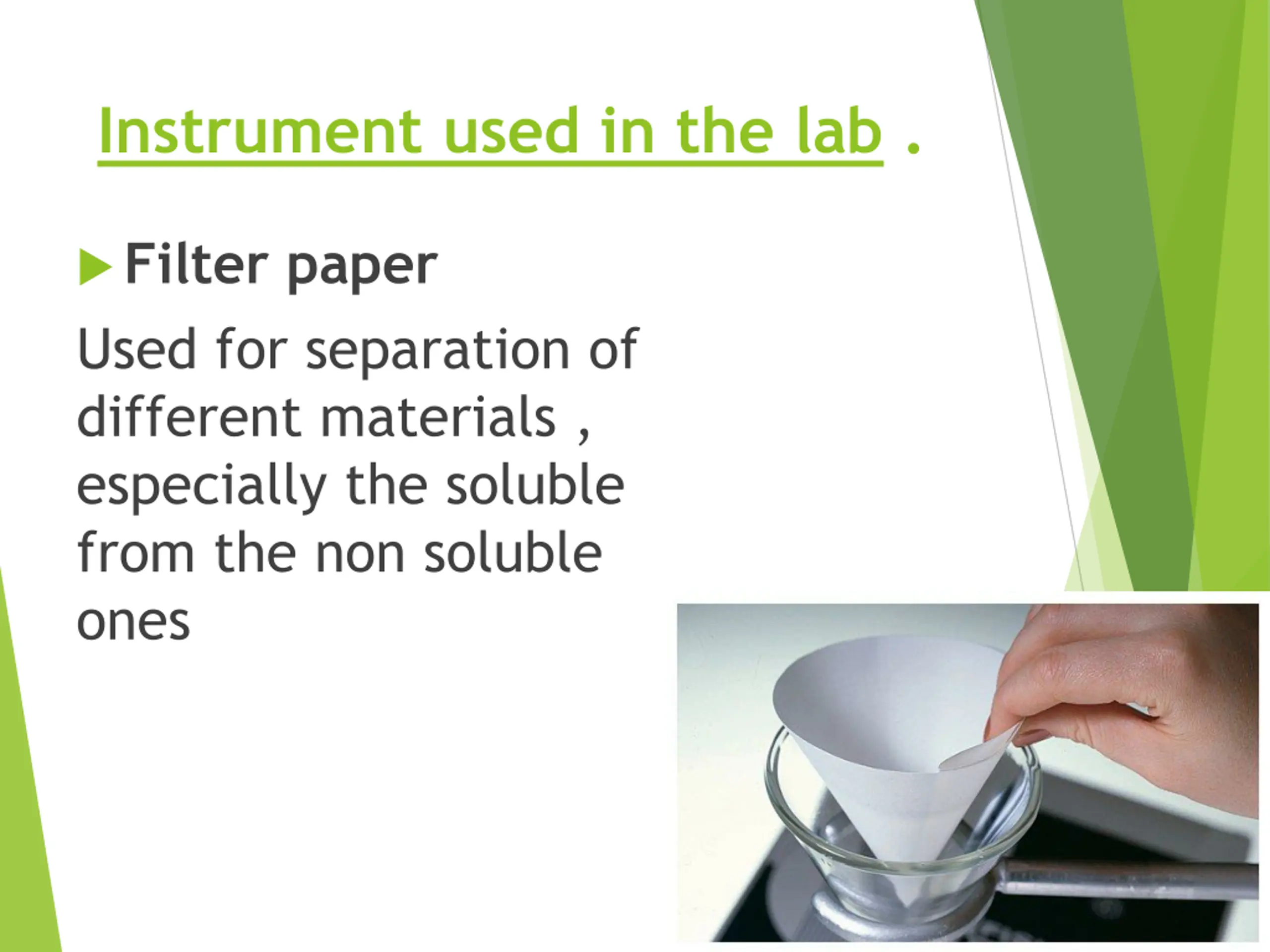 Instrument used in the lab .

Filter paper

Used for separation of different materials , especially the soluble from the non soluble ones